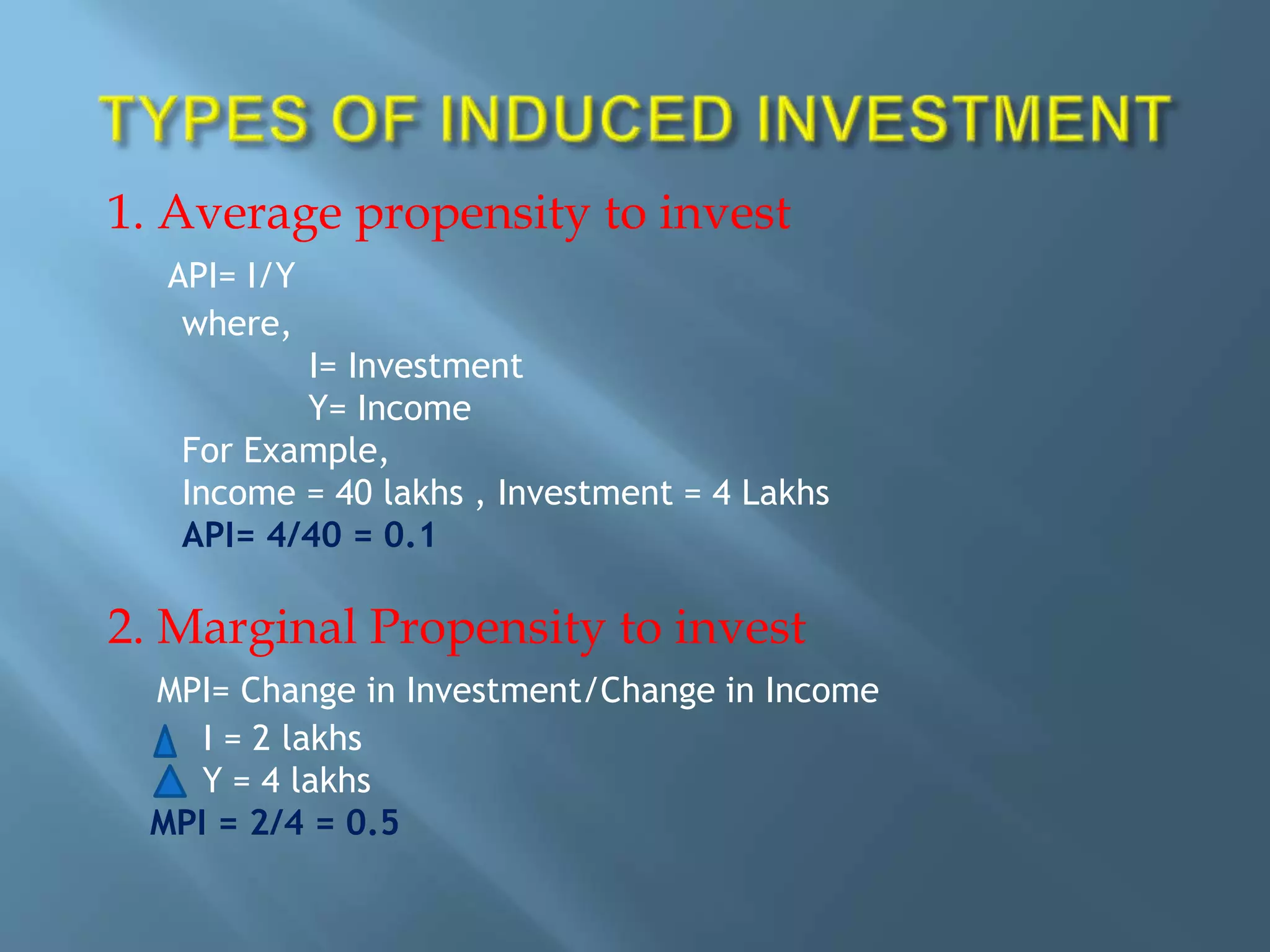 TYPES OF INDUCED INVESTMENT

1. Average propensity to invest

API= I/Y

where,

I= Investment

Y= Income

For Example,

Income = 40 lakhs , Investment = 4 Lakhs

API= 4/40 = 0.1

2. Marginal Propensity to invest

MPI= Change in Investment/Change in Income

$\Delta$ I = 2 lakhs

$\Delta$ Y = 4 lakhs

MPI = 2/4 = 0.5